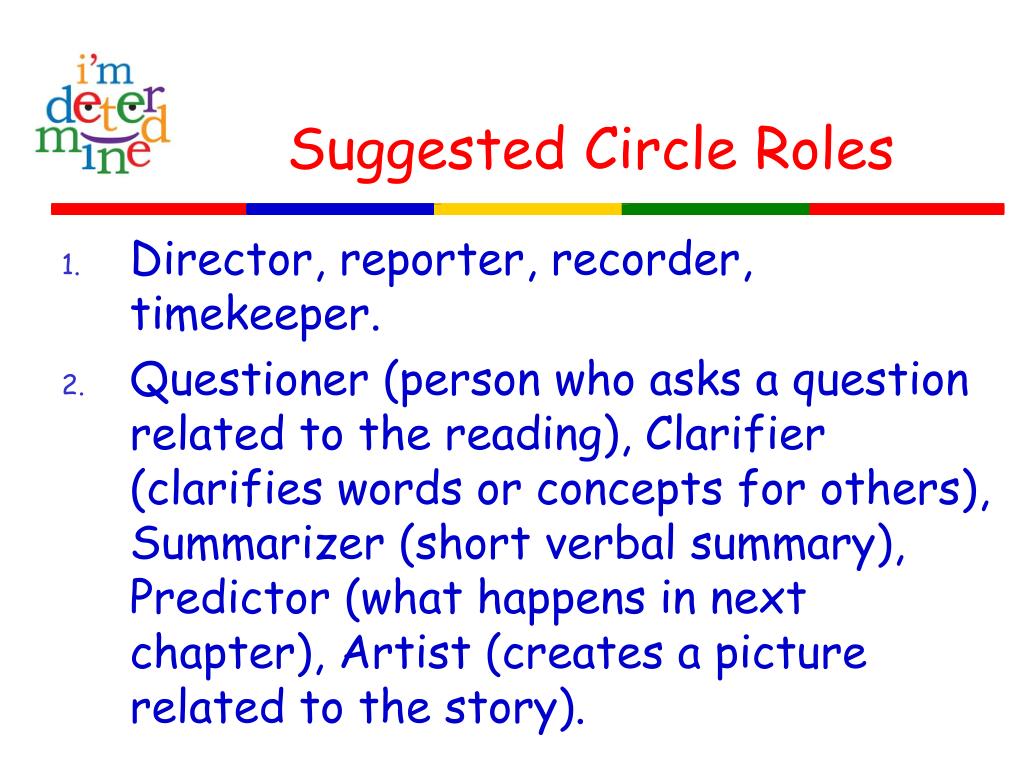 i'm determined

Suggested Circle Roles

1. Director, reporter, recorder, timekeeper.
2. Questioner (person who asks a question related to the reading), Clarifier (clarifies words or concepts for others), Summarizer (short verbal summary), Predictor (what happens in next chapter), Artist (creates a picture related to the story).